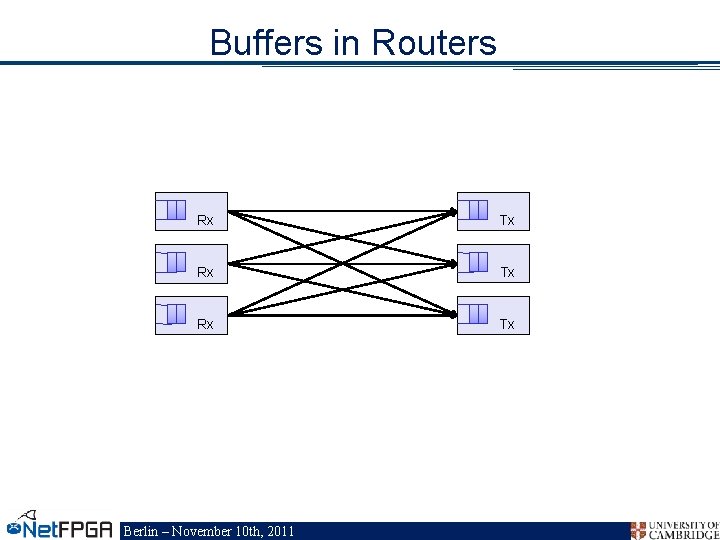 Buffers in Routers

Rx

Rx

Rx

Tx

Tx

Tx

NetFPGA Berlin – November 10th, 2011

UNIVERSITY OF CAMBRIDGE